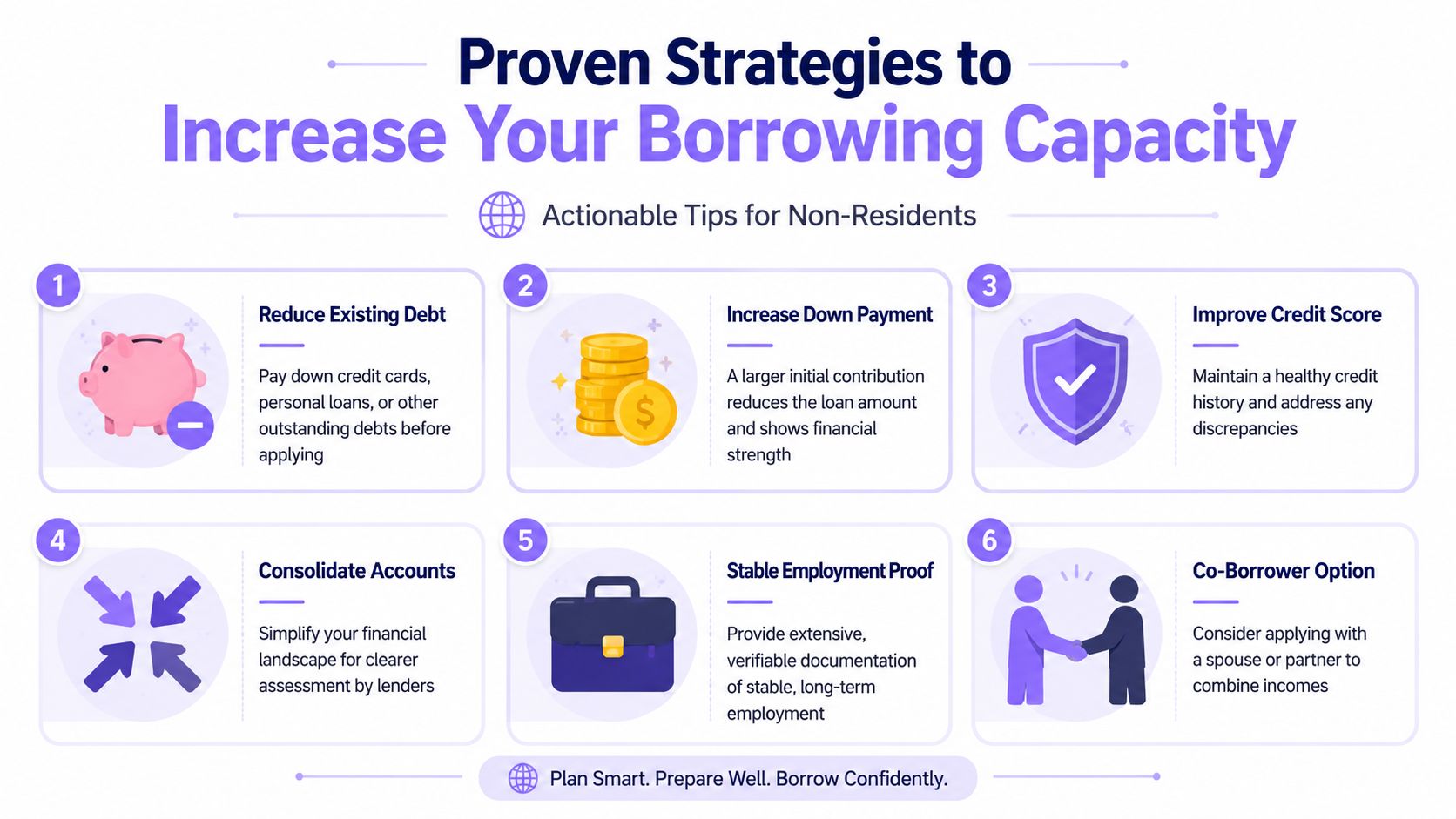 Proven Strategies to
Increase Your Borrowing Capacity

Actionable Tips for Non-Residents

1
Reduce Existing Debt
Pay down credit cards, personal loans, or other outstanding debts before applying

2
Increase Down Payment
A larger initial contribution reduces the loan amount and shows financial strength

3
Improve Credit Score
Maintain a healthy credit history and address any discrepancies

4
Consolidate Accounts
Simplify your financial landscape for clearer assessment by lenders

5
Stable Employment Proof
Provide extensive, verifiable documentation of stable, long-term employment

6
Co-Borrower Option
Consider applying with a spouse or partner to combine incomes

Plan Smart. Prepare Well. Borrow Confidently.